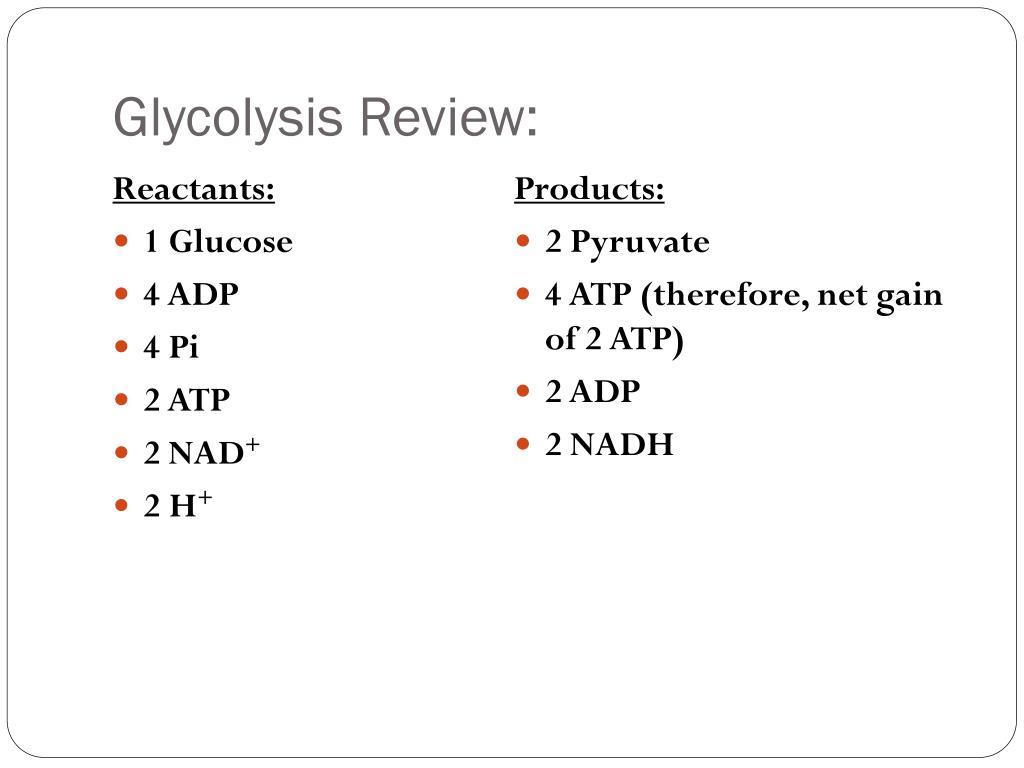 Glycolysis Review:

Reactants:

- 1 Glucose
- 4 ADP
- 4 Pi
- 2 ATP
- 2 $NAD^+$
- 2 $H^+$

Products:

- 2 Pyruvate
- 4 ATP (therefore, net gain of 2 ATP)
- 2 ADP
- 2 NADH